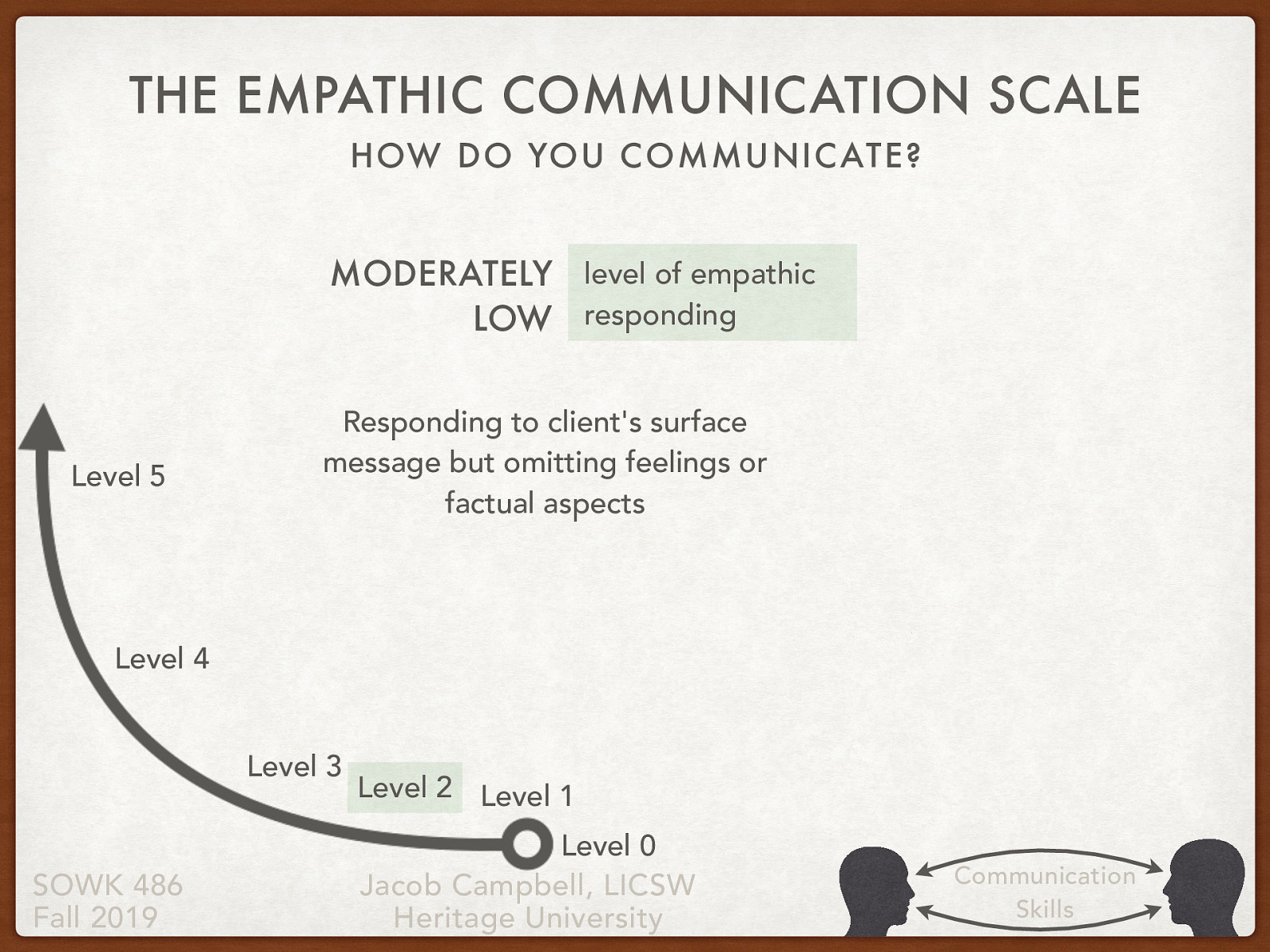 THE EMPATHIC COMMUNICATION SCALE

HOW DO YOU COMMUNICATE?

MODERATELY LOW

level of empathic responding

Responding to client's surface message but omitting feelings or factual aspects

Level 5

Level 4

Level 3

Level 2

Level 1

Level 0

SOWK 486
Fall 2019

Jacob Campbell, LICSW
Heritage University

Communication Skills